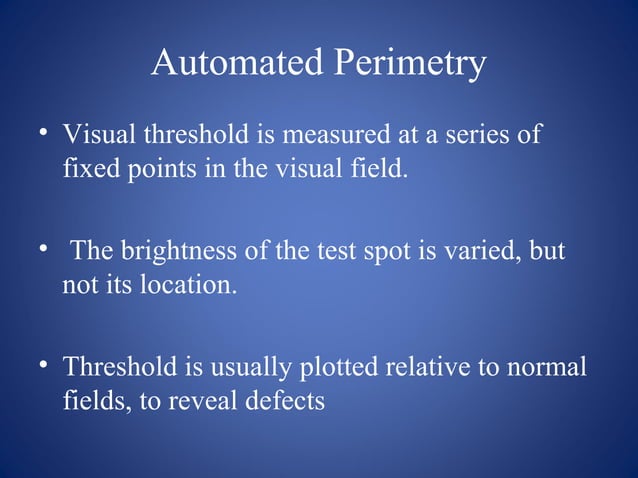 Automated Perimetry

• Visual threshold is measured at a series of fixed points in the visual field.

• The brightness of the test spot is varied, but not its location.

• Threshold is usually plotted relative to normal fields, to reveal defects